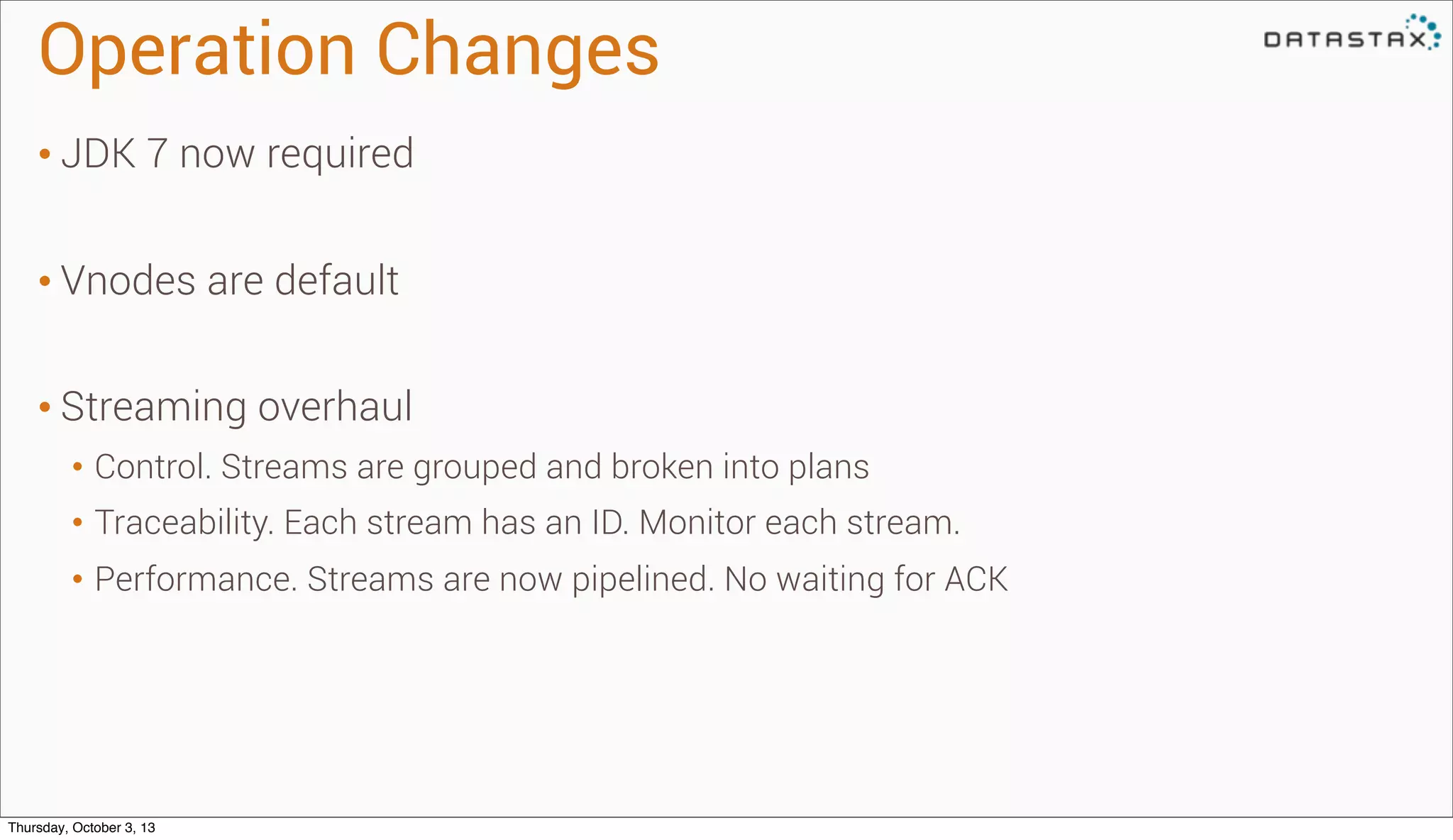 Operation Changes

DATASTAX

• JDK 7 now required

• Vnodes are default

• Streaming overhaul

• Control. Streams are grouped and broken into plans

• Traceability. Each stream has an ID. Monitor each stream.

• Performance. Streams are now pipelined. No waiting for ACK

Thursday, October 3, 13